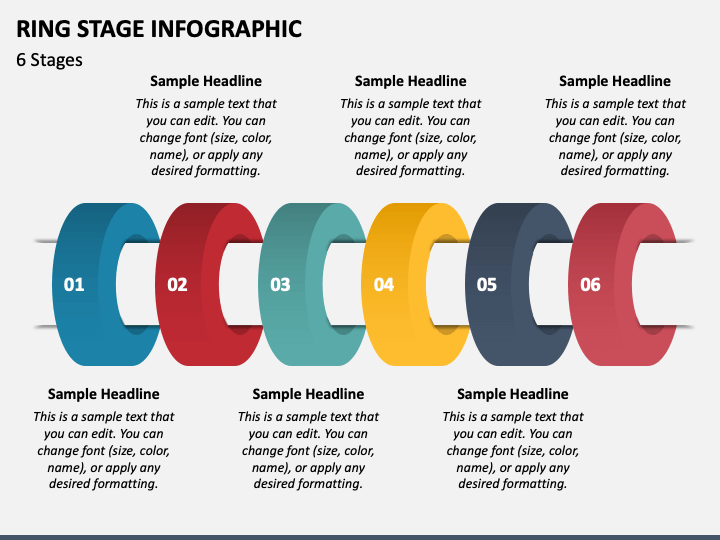 RING STAGE INFOGRAPHIC

6 Stages

Sample Headline

This is a sample text that you can edit. You can change font (size, color, name), or apply any desired formatting.

Sample Headline

This is a sample text that you can edit. You can change font (size, color, name), or apply any desired formatting.

Sample Headline

This is a sample text that you can edit. You can change font (size, color, name), or apply any desired formatting.

01

02

03

04

05

06

Sample Headline

This is a sample text that you can edit. You can change font (size, color, name), or apply any desired formatting.

Sample Headline

This is a sample text that you can edit. You can change font (size, color, name), or apply any desired formatting.

Sample Headline

This is a sample text that you can edit. You can change font (size, color, name), or apply any desired formatting.